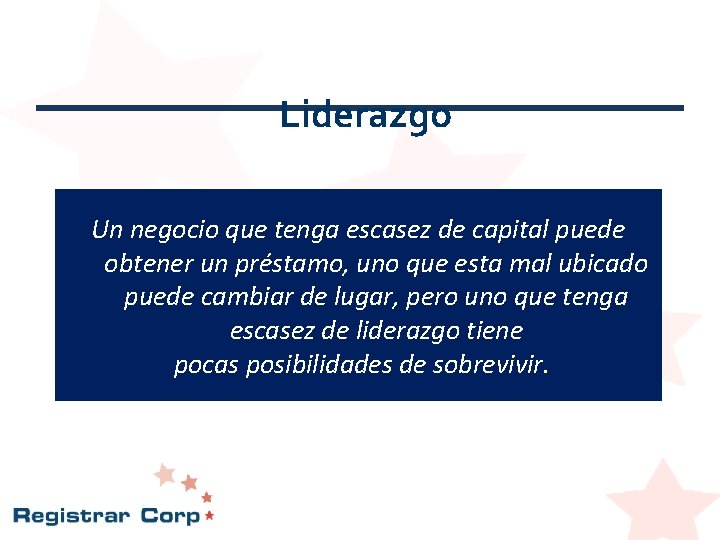 Liderazgo

Un negocio que tenga escasez de capital puede obtener un préstamo, uno que esta mal ubicado puede cambiar de lugar, pero uno que tenga escasez de liderazgo tiene pocas posibilidades de sobrevivir.

Registrar Corp